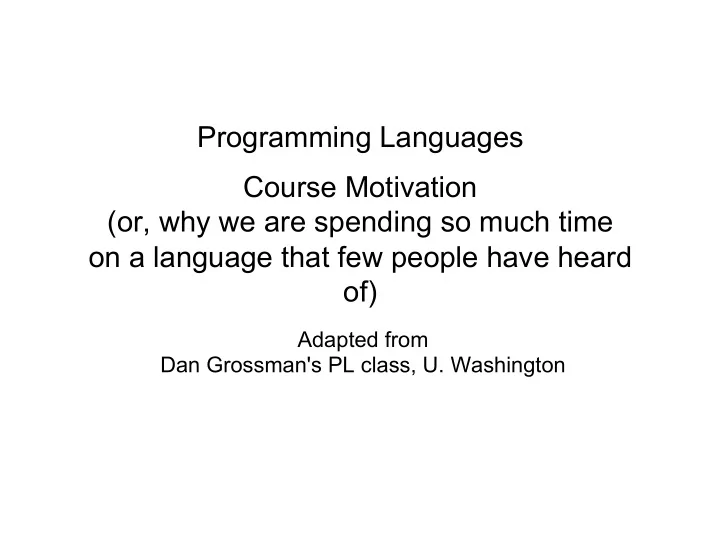 Programming Languages

Course Motivation
(or, why we are spending so much time on a language that few people have heard of)

Adapted from
Dan Grossman's PL class, U. Washington